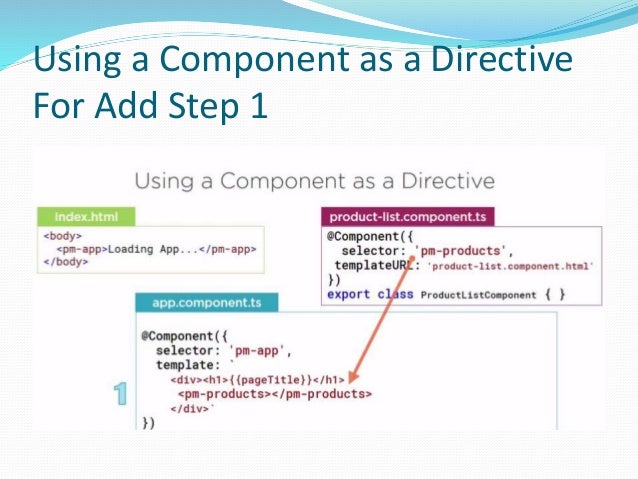 Using a Component as a Directive For Add Step 1

Using a Component as a Directive

index.html

<body>
<pm-app>Loading App...</pm-app>
</body>

product-list.component.ts

@Component({
selector: 'pm-products',
templateURL: 'product-list.component.html'
})
export class ProductListComponent { }

app.component.ts

@Component({
selector: 'pm-app',
template: `
<div><h1>{{pageTitle}}</h1>
<pm-products></pm-products>
</div>`
})

1